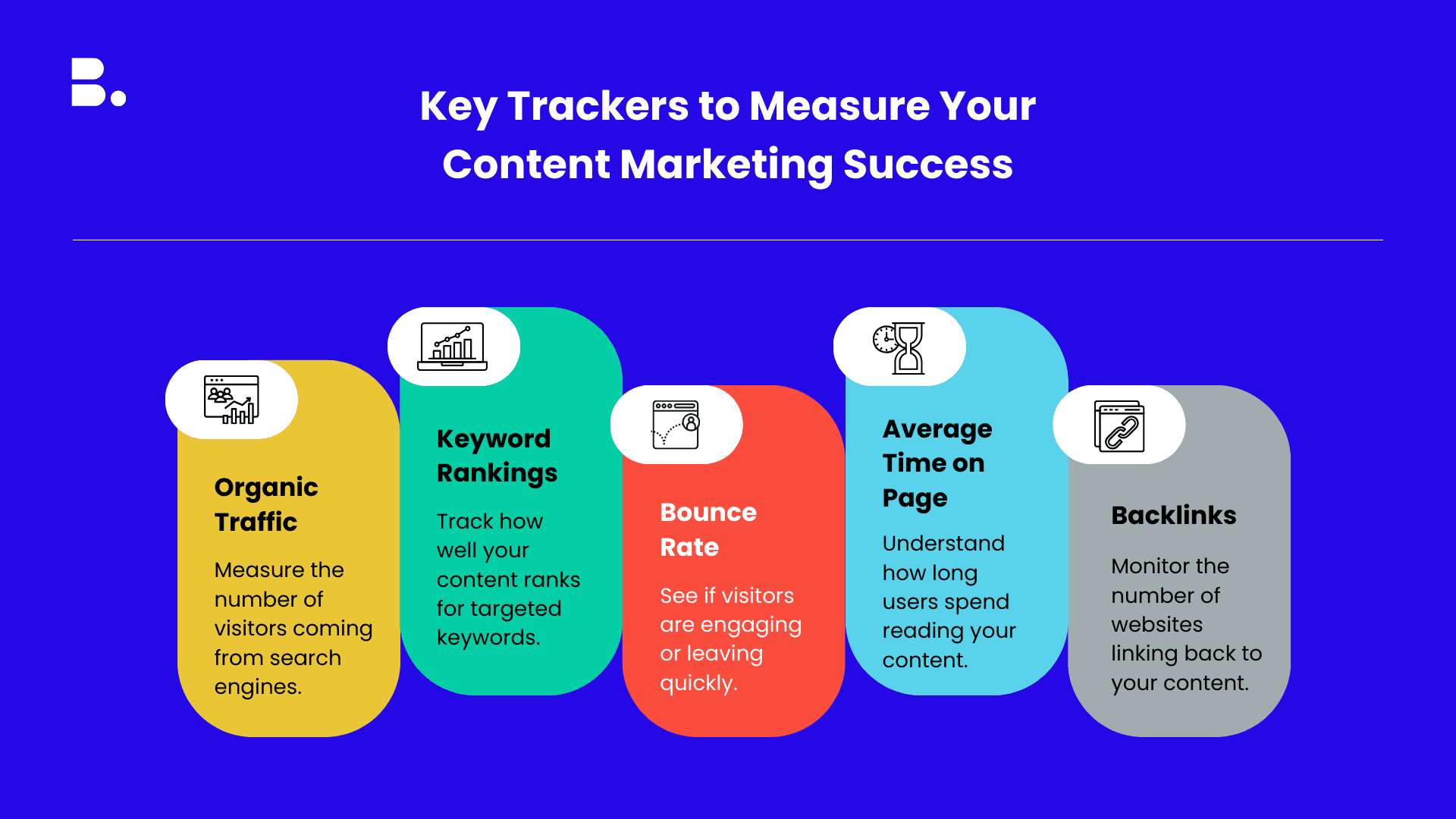 B.

Key Trackers to Measure Your Content Marketing Success

Organic Traffic

Measure the number of visitors coming from search engines.

Keyword Rankings

Track how well your content ranks for targeted keywords.

Bounce Rate

See if visitors are engaging or leaving quickly.

Average Time on Page

Understand how long users spend reading your content.

Backlinks

Monitor the number of websites linking back to your content.